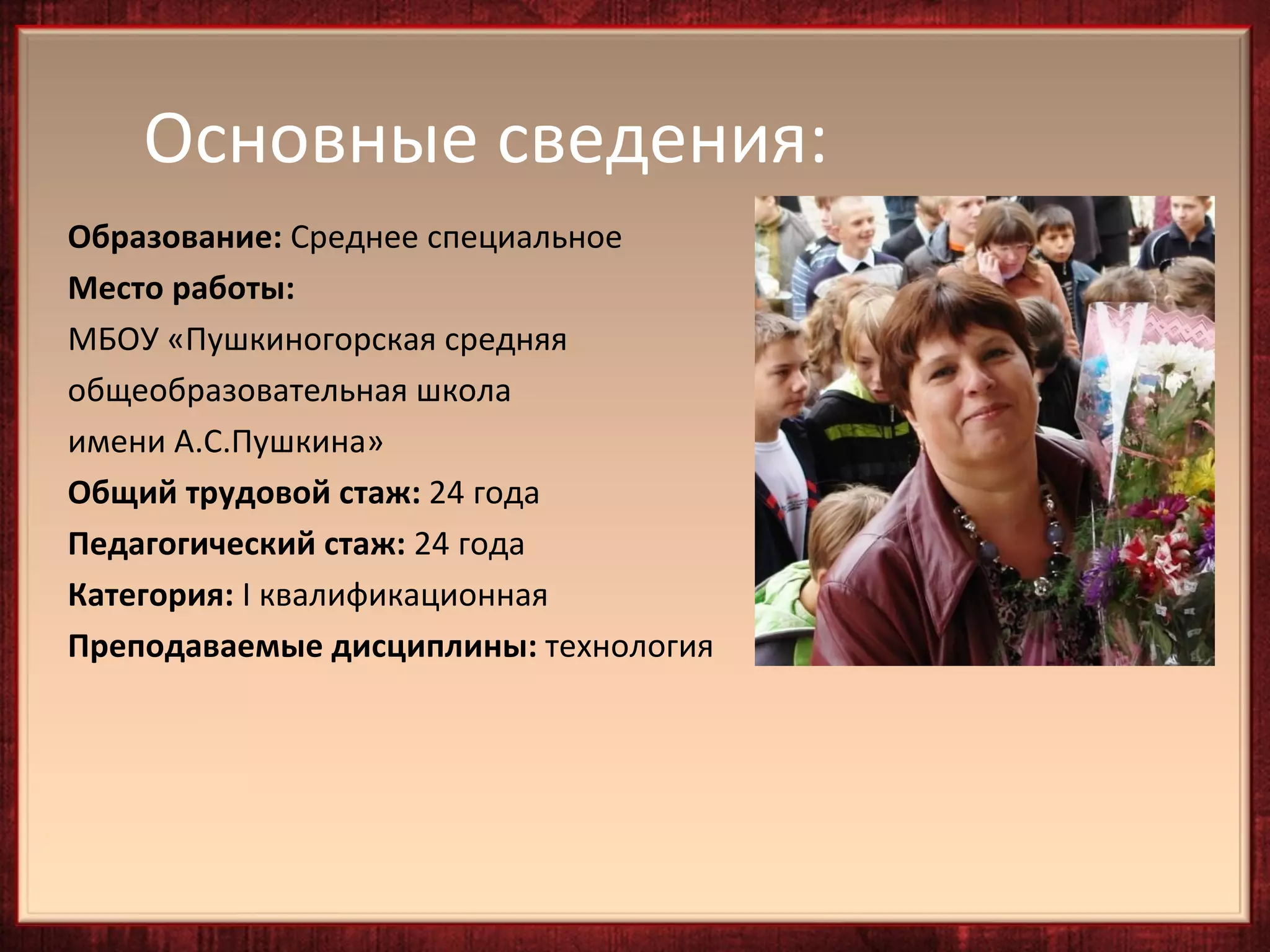 Основные сведения:

Образование: Среднее специальное

Место работы:

МБОУ «Пушкиногорская средняя общеобразовательная школа имени А.С.Пушкина»

Общий трудовой стаж: 24 года

Педагогический стаж: 24 года

Категория: I квалификационная

Преподаваемые дисциплины: технология